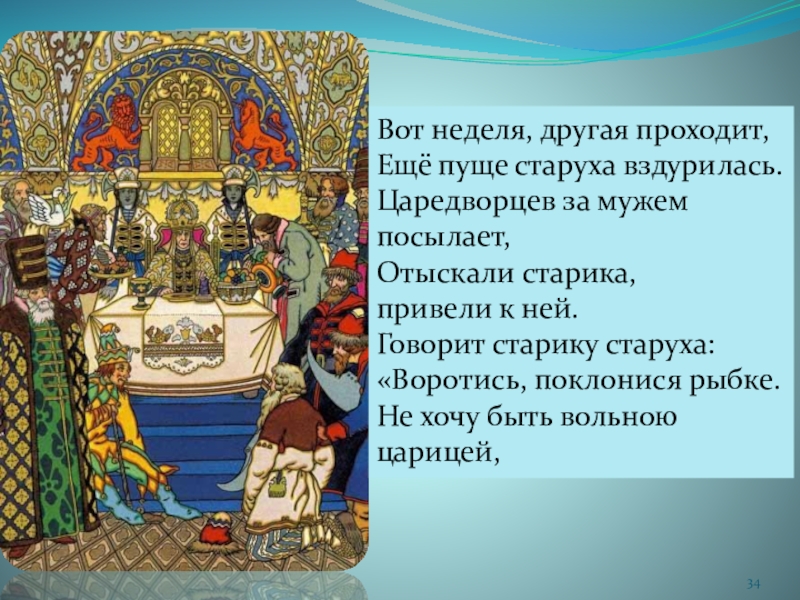 Вот неделя, другая проходит,
Ещё пуще старуха вздурилась.
Царедворцев за мужем посылает,
Отыскали старика,
привели к ней.
Говорит старику старуха:
«Воротись, поклонися рыбке.
Не хочу быть вольною царицей,

34